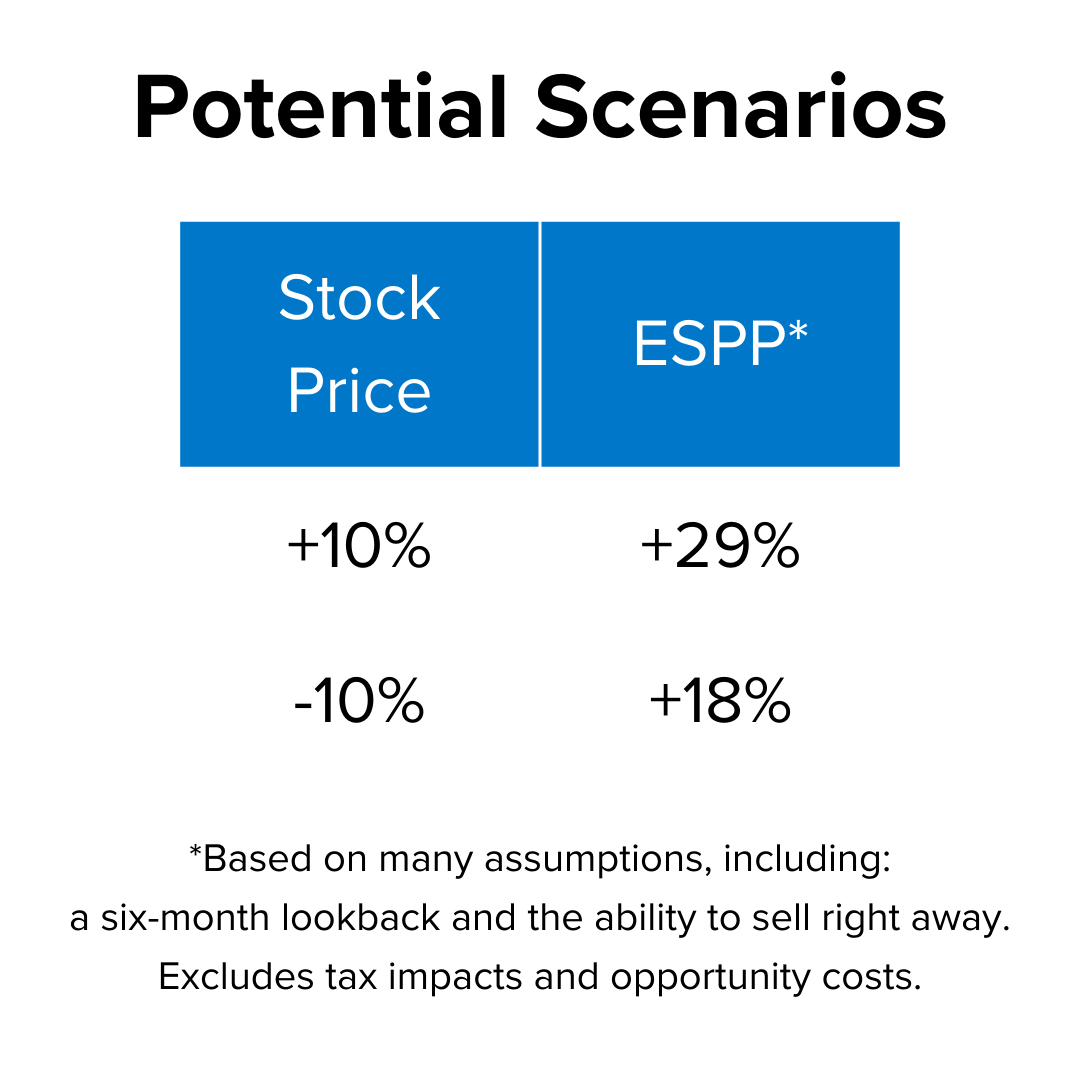 Potential Scenarios

| Stock Price | ESPP* |
|---|---|
| +10% | +29% |
| -10% | +18% |

*Based on many assumptions, including: a six-month lookback and the ability to sell right away. Excludes tax impacts and opportunity costs.